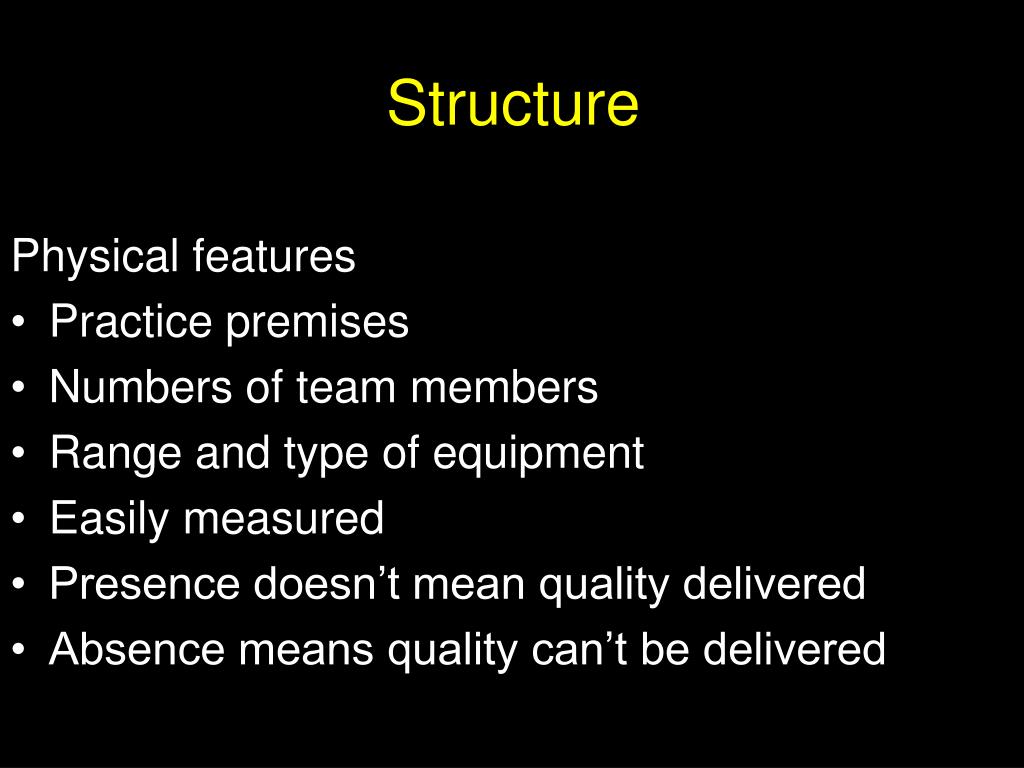 Structure

Physical features
• Practice premises
• Numbers of team members
• Range and type of equipment
• Easily measured
• Presence doesn’t mean quality delivered
• Absence means quality can’t be delivered